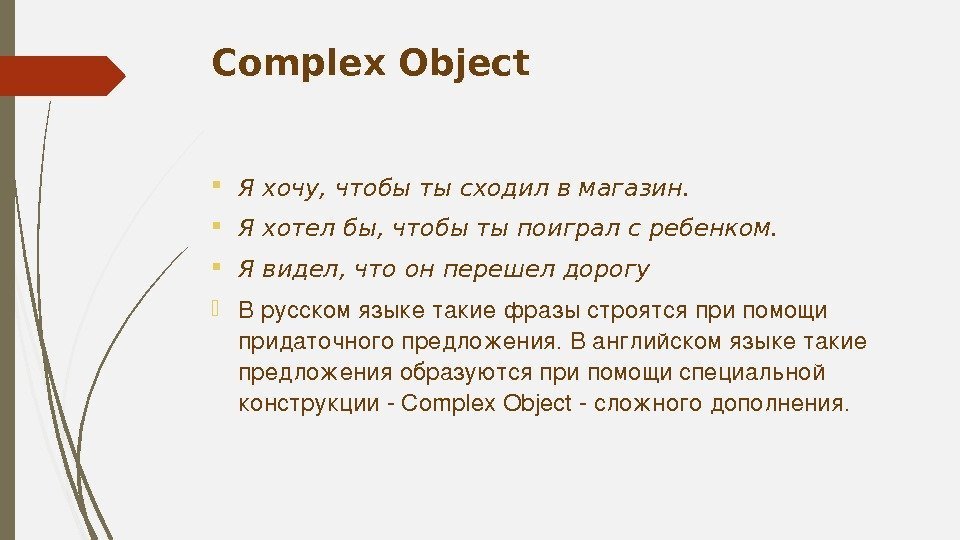 Complex Object

Я хочу, чтобы ты сходил в магазин.

Я хотел бы, чтобы ты поиграл с ребенком.

Я видел, что он перешел дорогу

В русском языке такие фразы строятся при помощи придаточного предложения. В английском языке такие предложения образуются при помощи специальной конструкции - Complex Object - сложного дополнения.